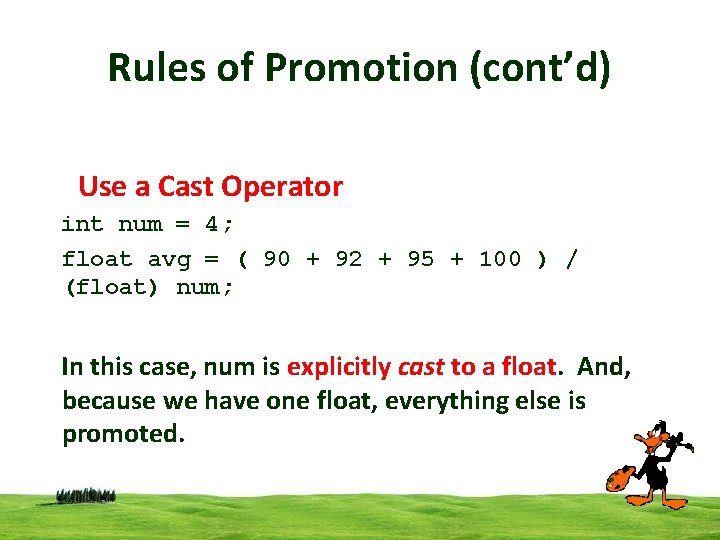 Rules of Promotion (cont'd)

Use a Cast Operator

int num = 4;
float avg = ( 90 + 92 + 95 + 100 ) / (float) num;

In this case, num is explicitly cast to a float. And, because we have one float, everything else is promoted.